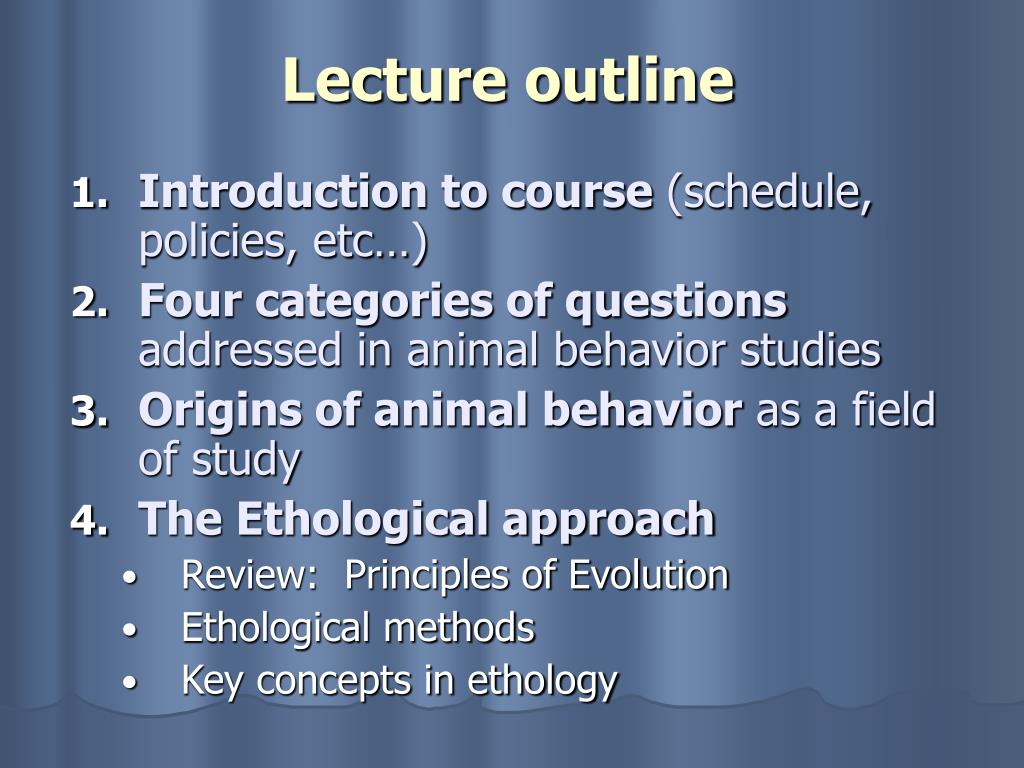 Lecture outline

1. Introduction to course (schedule, policies, etc…)
2. Four categories of questions addressed in animal behavior studies
3. Origins of animal behavior as a field of study
4. The Ethological approach
   • Review: Principles of Evolution
   • Ethological methods
   • Key concepts in ethology